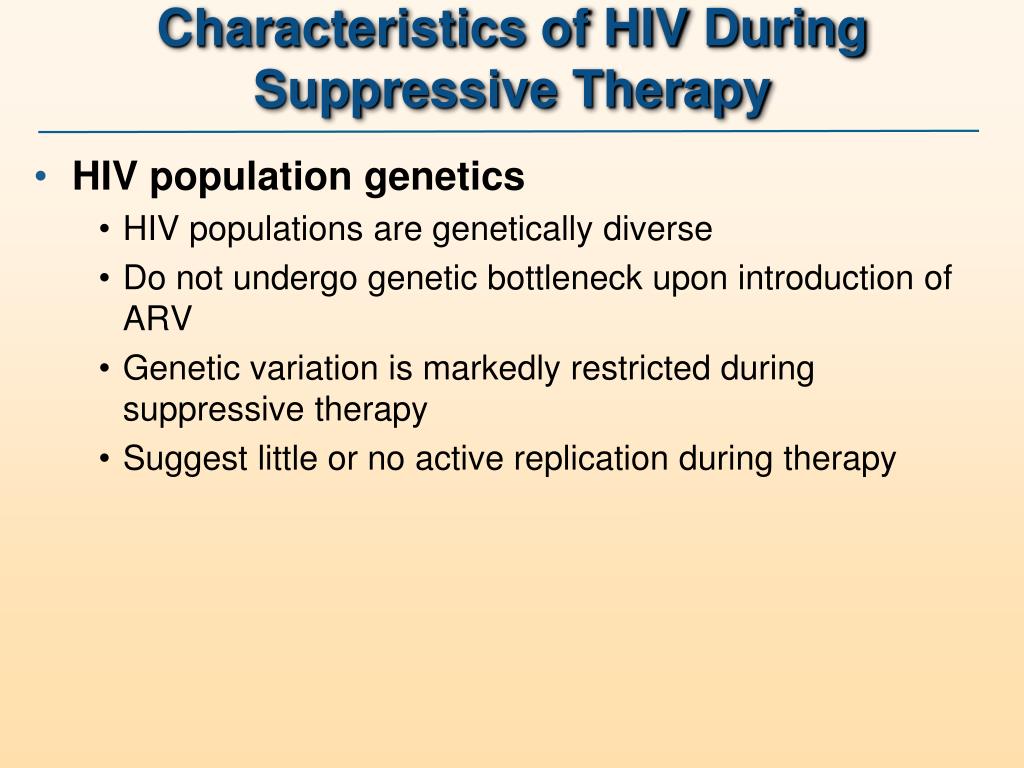 Characteristics of HIV During Suppressive Therapy

• HIV population genetics
  • HIV populations are genetically diverse
  • Do not undergo genetic bottleneck upon introduction of ARV
  • Genetic variation is markedly restricted during suppressive therapy
  • Suggest little or no active replication during therapy